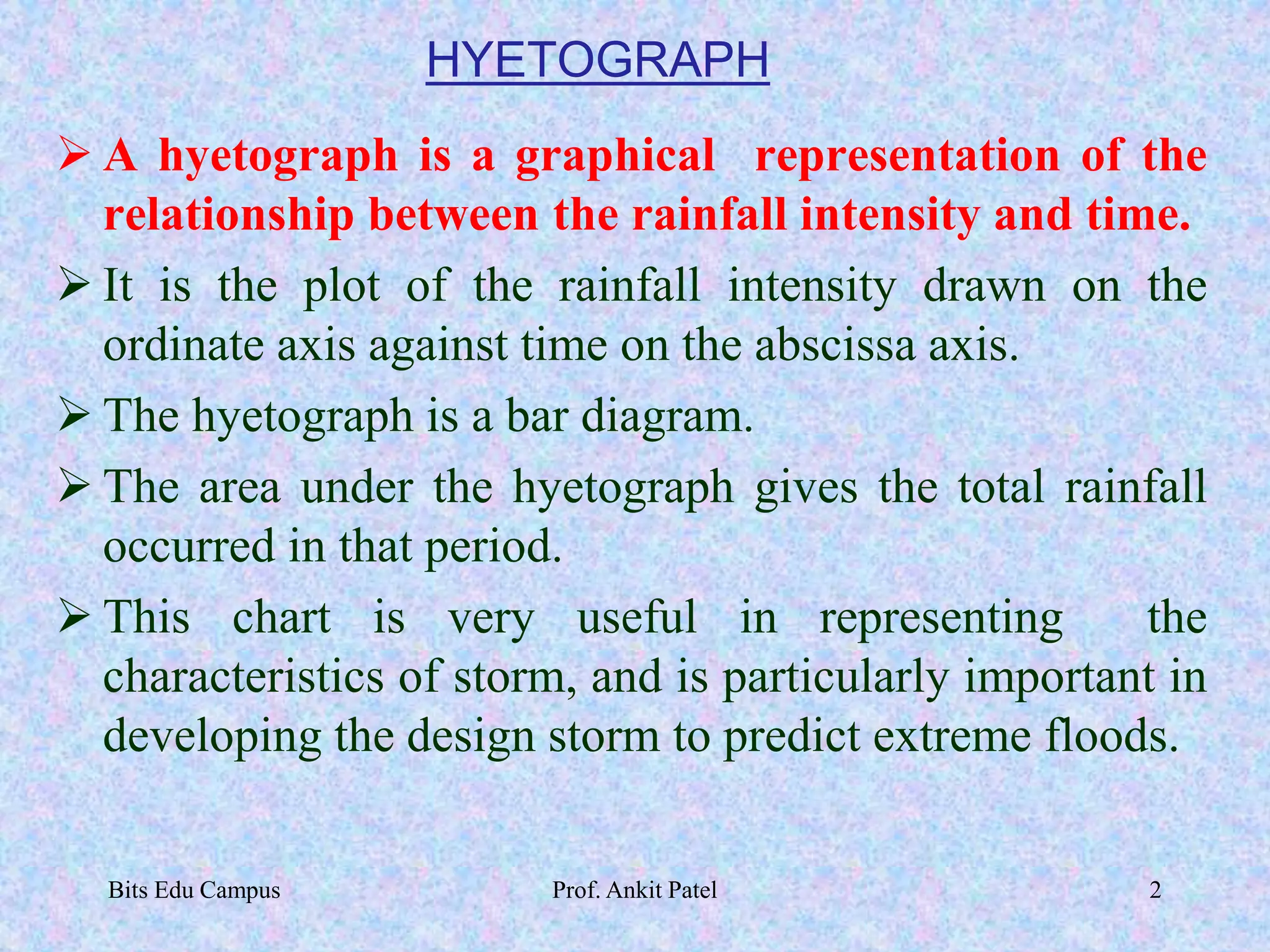 HYETOGRAPH

➢ A hyetograph is a graphical representation of the relationship between the rainfall intensity and time.

➢ It is the plot of the rainfall intensity drawn on the ordinate axis against time on the abscissa axis.

➢ The hyetograph is a bar diagram.

➢ The area under the hyetograph gives the total rainfall occurred in that period.

➢ This chart is very useful in representing the characteristics of storm, and is particularly important in developing the design storm to predict extreme floods.

Bits Edu Campus Prof. Ankit Patel 2